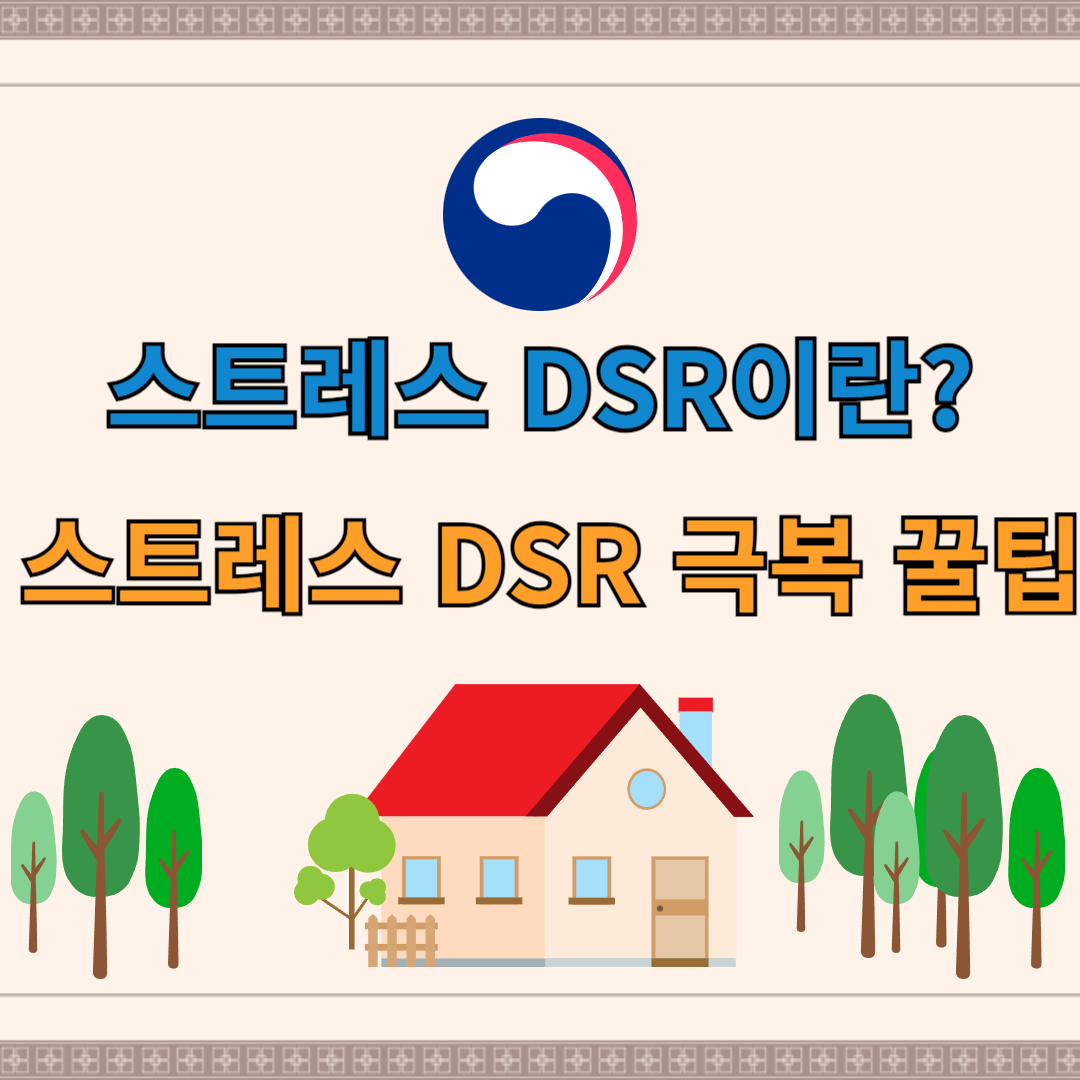 스트레스 DSR이란?

스트레스 DSR 극복 꿀팁